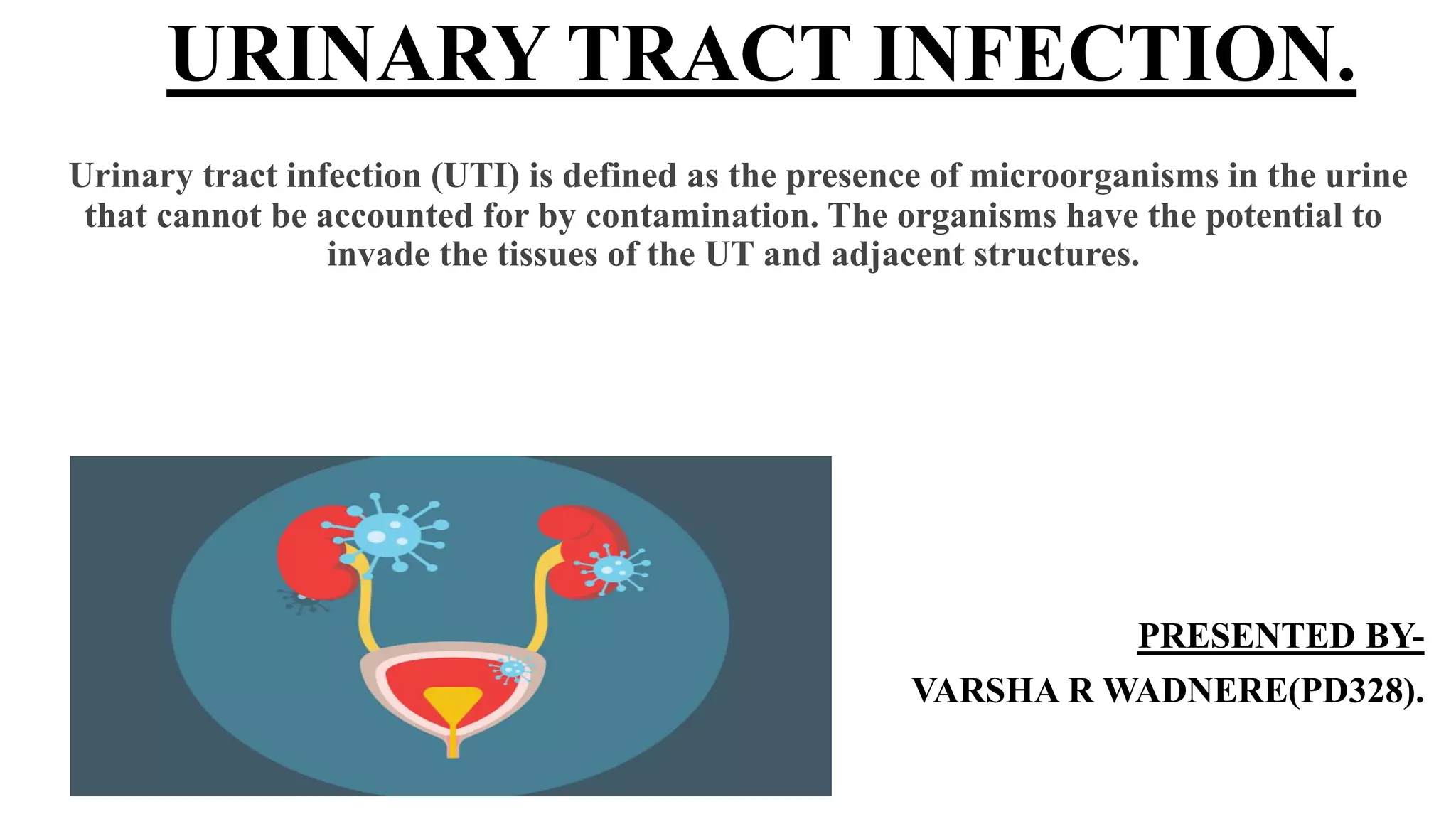 URINARY TRACT INFECTION.

Urinary tract infection (UTI) is defined as the presence of microorganisms in the urine that cannot be accounted for by contamination. The organisms have the potential to invade the tissues of the UT and adjacent structures.

PRESENTED BY-

VARSHA R WADNERE(PD328).